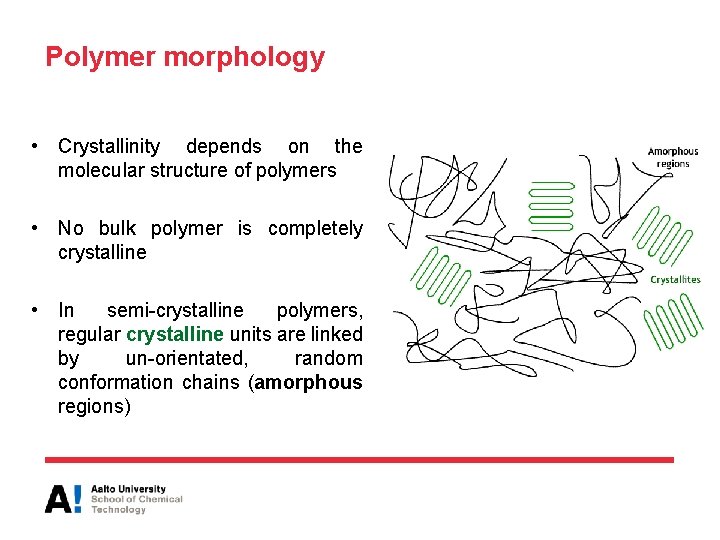 Polymer morphology

• Crystallinity depends on the molecular structure of polymers

• No bulk polymer is completely crystalline

• In semi-crystalline polymers, regular crystalline units are linked by un-orientated, random conformation chains (amorphous regions)

Amorphous regions

Crystallites

A! Aalto University
School of Chemical Technology